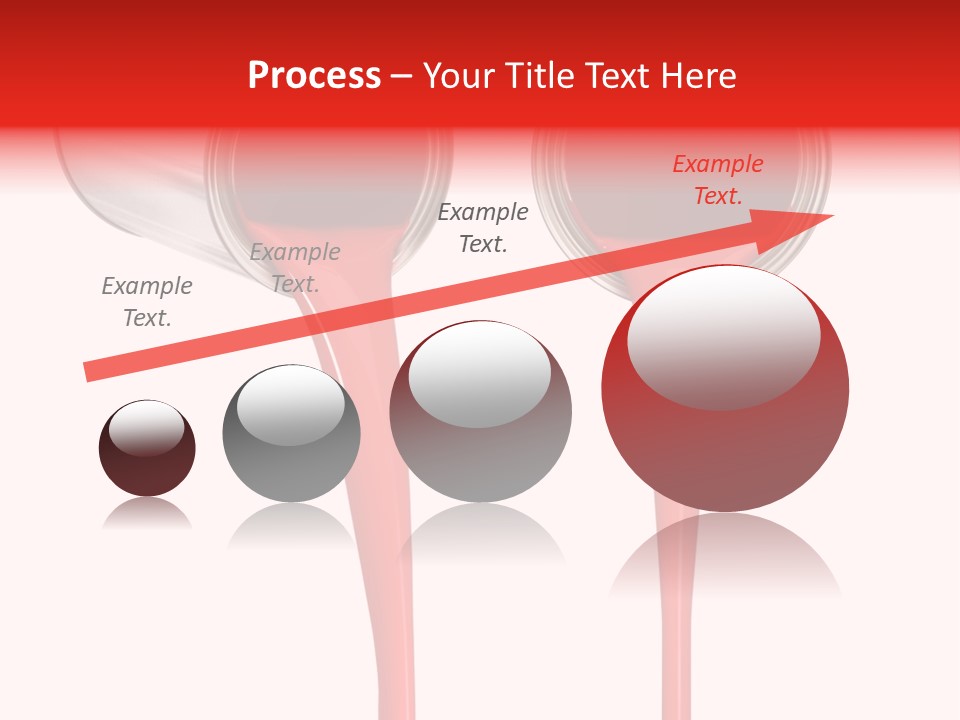 Process – Your Title Text Here

Example Text.

Example Text.

Example Text.

Example Text.